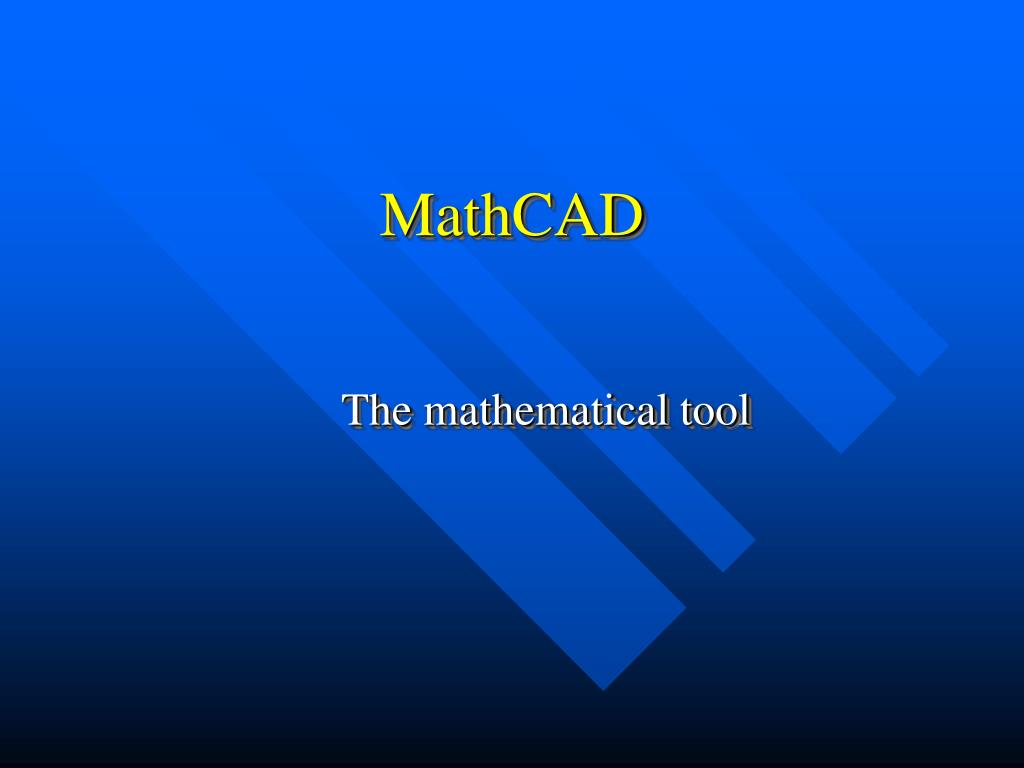 MathCAD

The mathematical tool